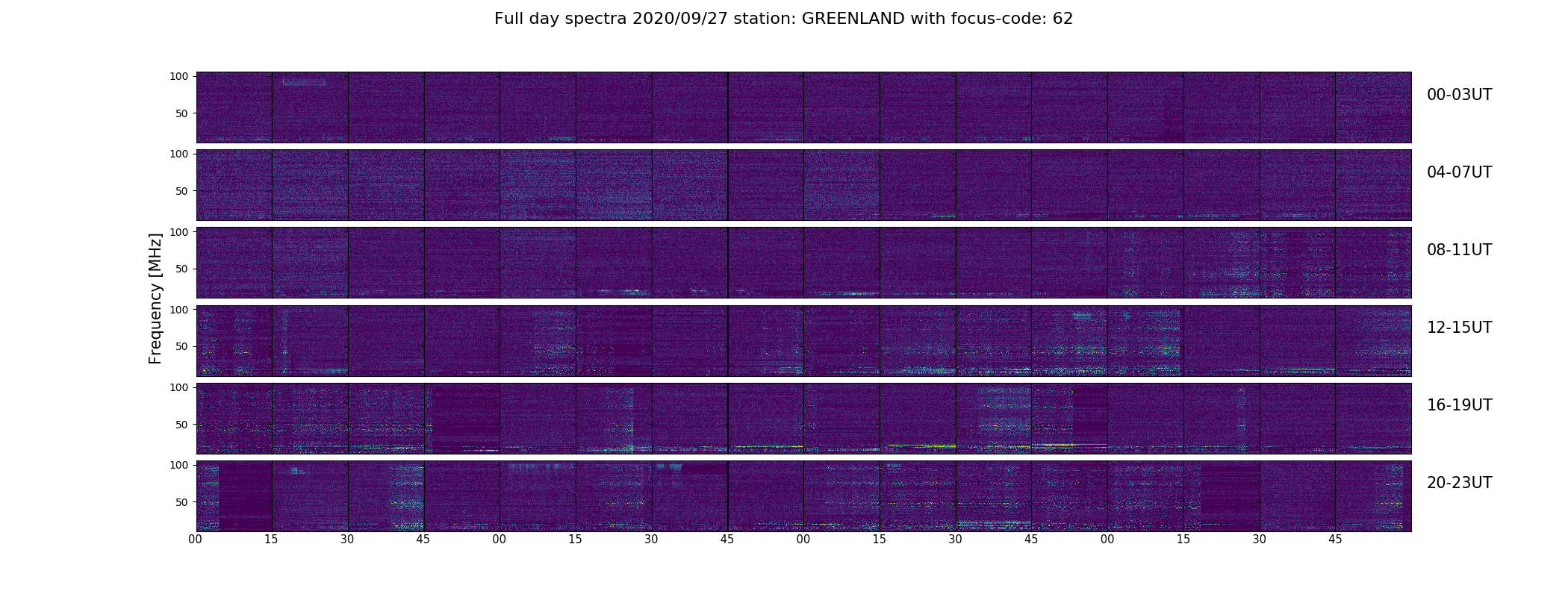 Full day spectra 2020/09/27 station: GREENLAND with focus-code: 62

Frequency [MHz]

100
50
00-03UT

100
50
04-07UT

100
50
08-11UT

100
50
12-15UT

100
50
16-19UT

100
50
20-23UT

00 15 30 45 00 15 30 45 00 15 30 45 00 15 30 45